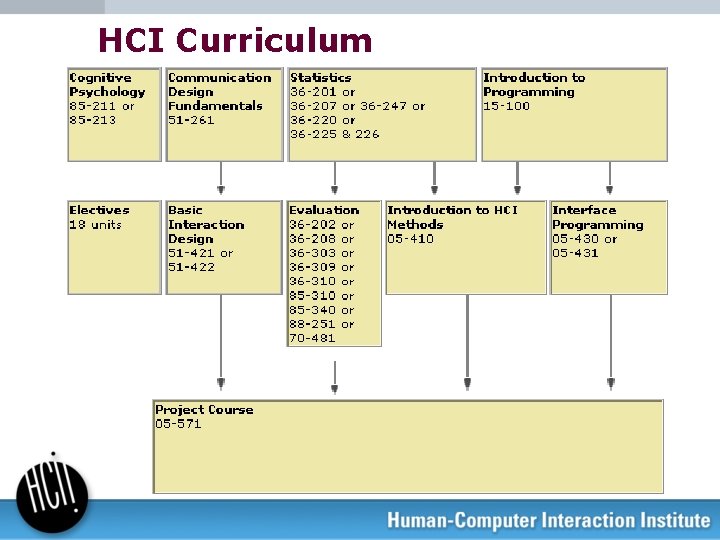 HCI Curriculum

Cognitive Psychology
85-211 or
85-213

Communication Design Fundamentals
51-261

Statistics
36-201 or
36-207 or 36-247 or
36-220 or
36-225 & 226

Introduction to Programming
15-100

Electives
18 units

Basic Interaction Design
51-421 or
51-422

Evaluation
36-202 or
36-208 or
36-303 or
36-309 or
36-310 or
85-310 or
85-340 or
88-251 or
70-481

Introduction to HCI Methods
05-410

Interface Programming
05-430 or
05-431

Project Course
05-571

HCI!

Human-Computer Interaction Institute